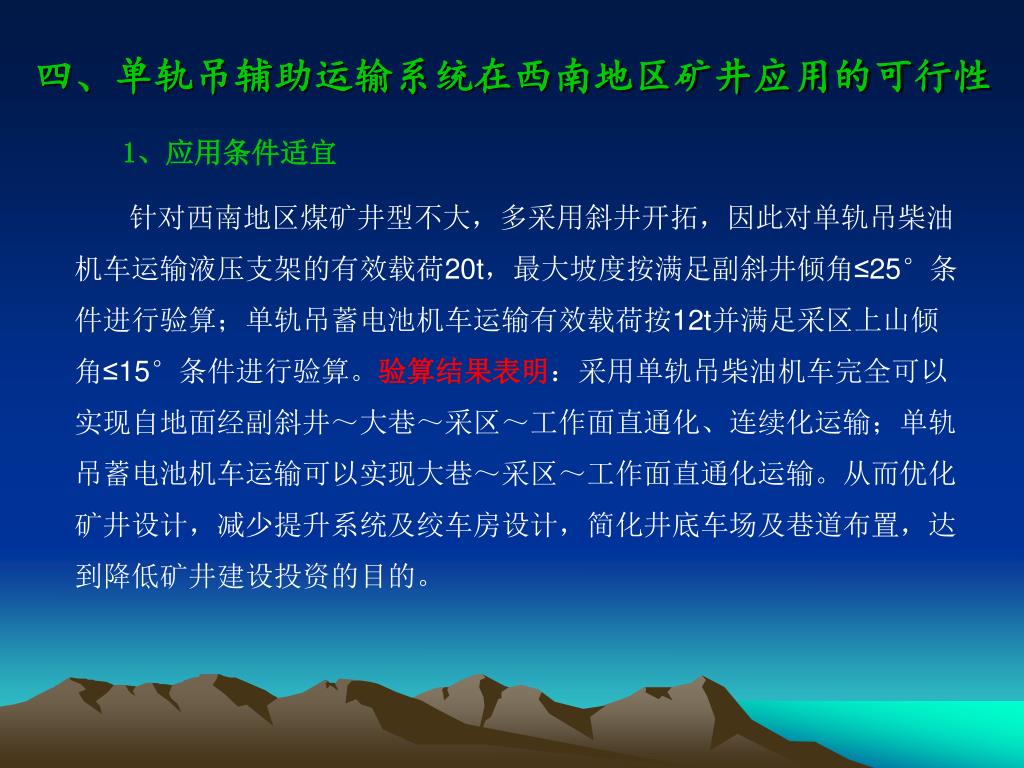 四、单轨吊辅助运输系统在西南地区矿井应用的可行性

1、应用条件适宜

针对西南地区煤矿井型不大，多采用斜井开拓，因此对单轨吊柴油机车运输液压支架的有效载荷20t，最大坡度按满足副斜井倾角≤25°条件进行验算；单轨吊蓄电池机车运输有效载荷按12t并满足采区上山倾角≤15°条件进行验算。验算结果表明：采用单轨吊柴油机车完全可以实现自地面经副斜井～大巷～采区～工作面直通化、连续化运输；单轨吊蓄电池机车运输可以实现大巷～采区～工作面直通化运输。从而优化矿井设计，减少提升系统及绞车房设计，简化井底车场及巷道布置，达到降低矿井建设投资的目的。